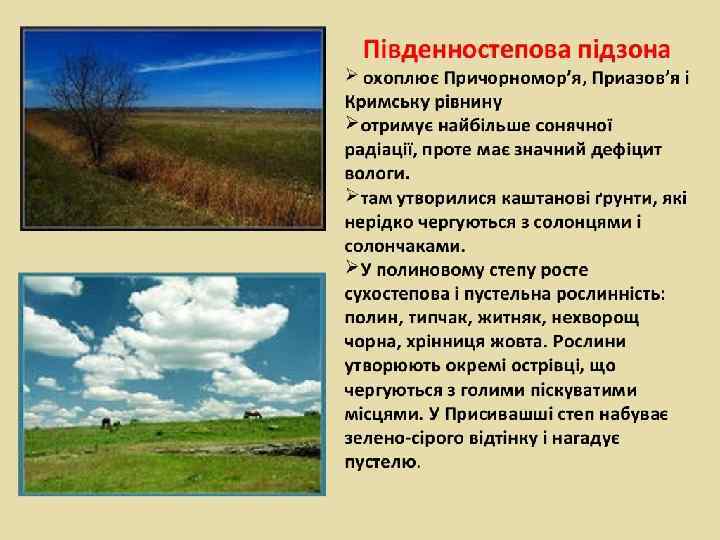 Південностепова підзона

➢ охоплює Причорномор'я, Приазов'я і Кримську рівнину

➢отримує найбільше сонячної радіації, проте має значний дефіцит вологи.

➢там утворилися каштанові ґрунти, які нерідко чергуються з солонцями і солончаками.

➢У полиновому степу росте сухостепова і пустельна рослинність: полин, типчак, житняк, нехворощ чорна, хрінниця жовта. Рослини утворюють окремі острівці, що чергуються з голими піскуватими місцями. У Присивашші степ набуває зелено-сірого відтінку і нагадує пустелю.